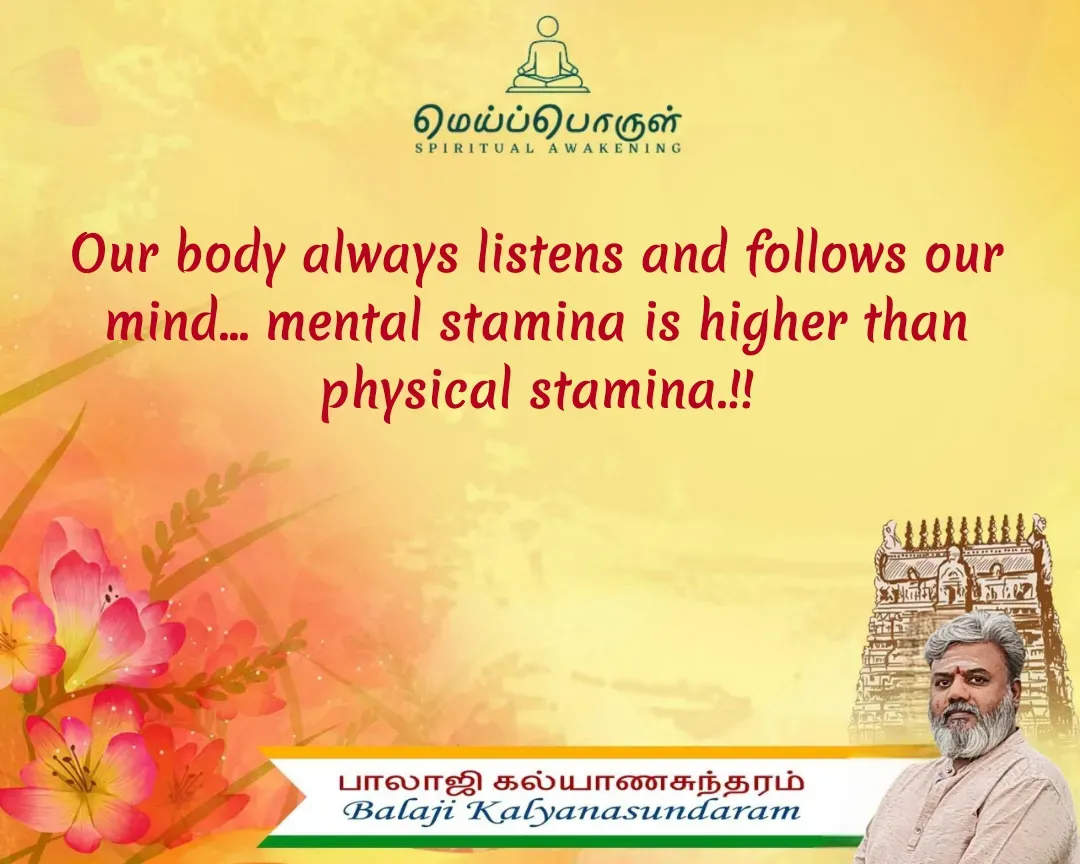 மெய்ப்பொருள்
SPIRITUAL AWAKENING

Our body always listens and follows our mind... mental stamina is higher than physical stamina.!!

பாலாஜி கல்யாணசுந்தரம்
Balaji Kalyanasundaram